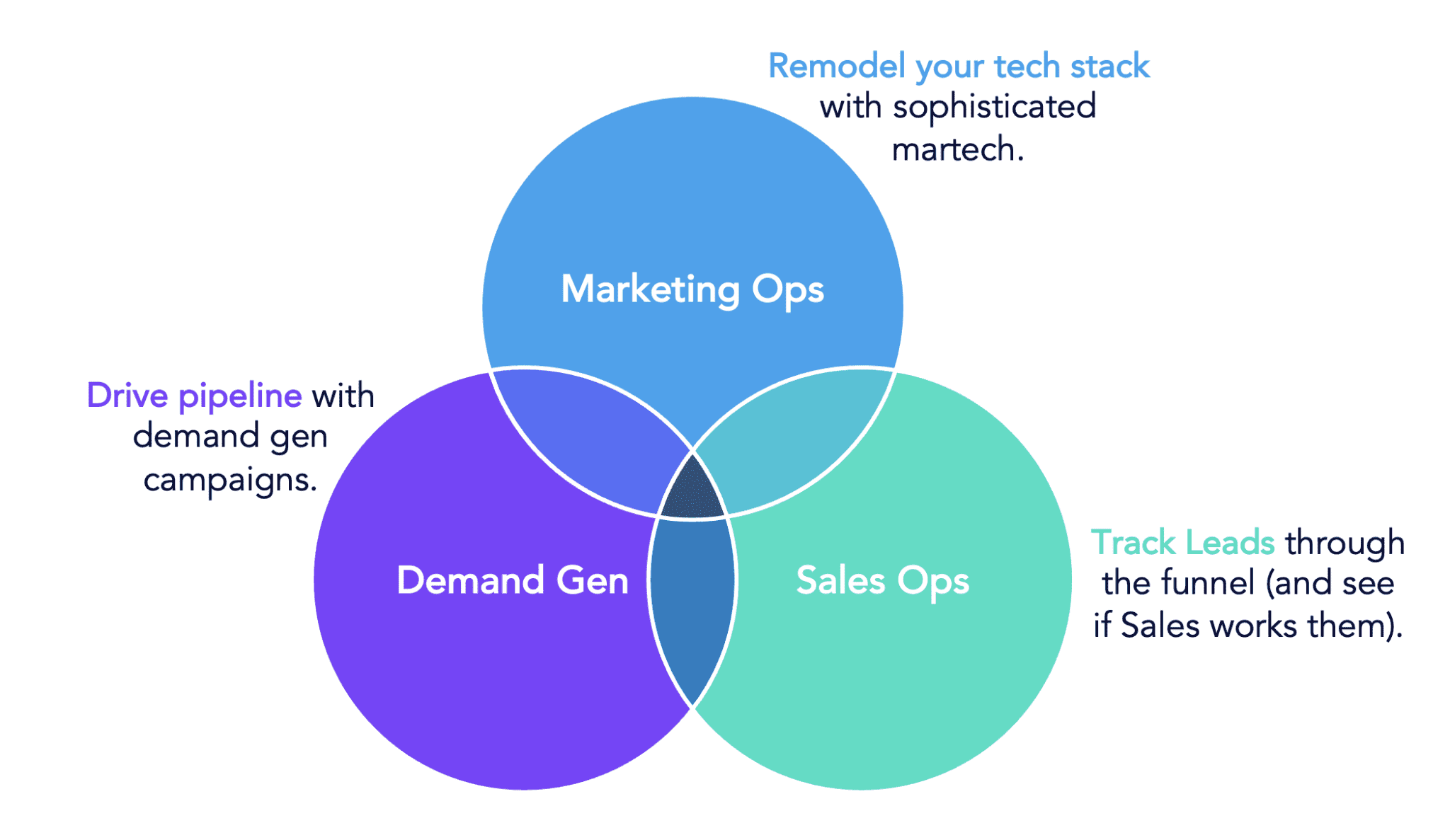 Remodel your tech stack with sophisticated martech.

Marketing Ops

Drive pipeline with demand gen campaigns.

Demand Gen

Sales Ops

Track Leads through the funnel (and see if Sales works them).